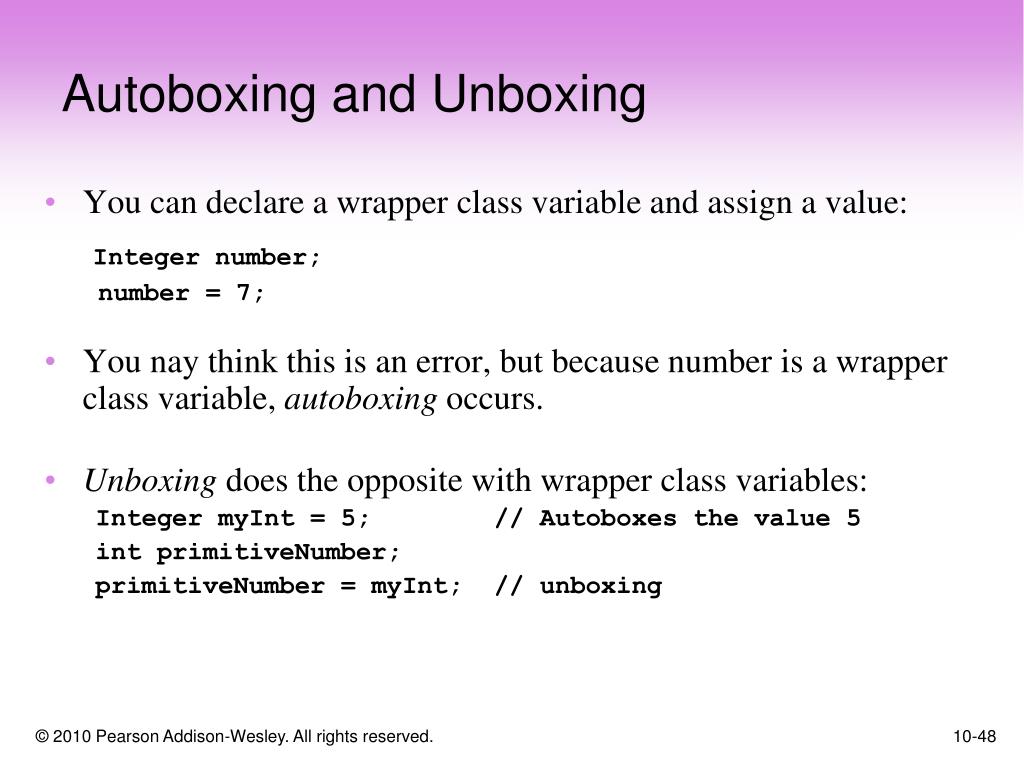 Autoboxing and Unboxing

• You can declare a wrapper class variable and assign a value:

Integer number;
number = 7;

• You nay think this is an error, but because number is a wrapper class variable, autoboxing occurs.

• Unboxing does the opposite with wrapper class variables:

Integer myInt = 5;         // Autoboxes the value 5
int primitiveNumber;
primitiveNumber = myInt;  // unboxing

© 2010 Pearson Addison-Wesley. All rights reserved.

10-48